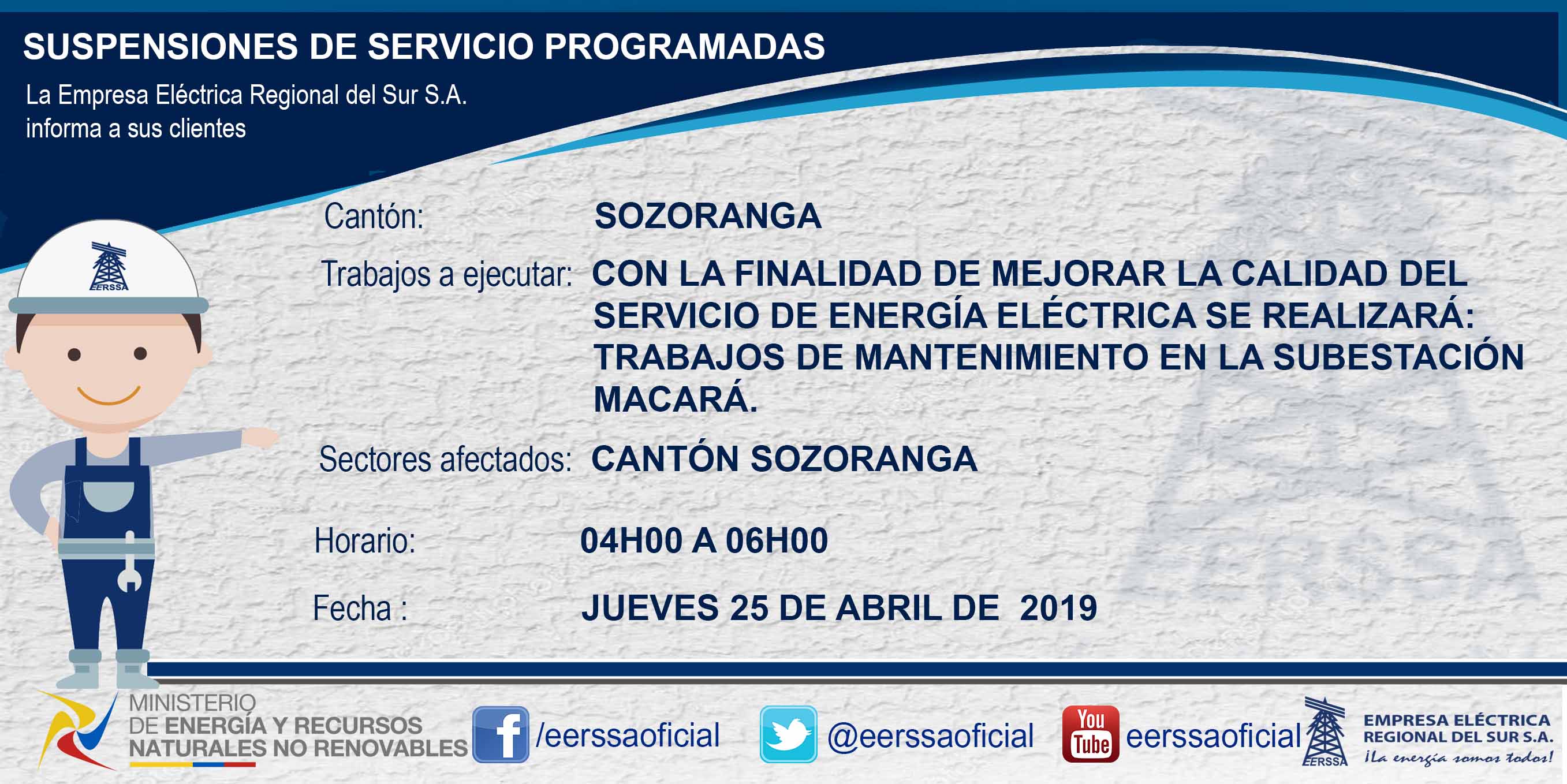 SUSPENSIONES DE SERVICIO PROGRAMADAS

La Empresa Eléctrica Regional del Sur S.A. informa a sus clientes

EERSSA

Cantón: SOZORANGA

Trabajos a ejecutar: CON LA FINALIDAD DE MEJORAR LA CALIDAD DEL SERVICIO DE ENERGÍA ELÉCTRICA SE REALIZARÁ: TRABAJOS DE MANTENIMIENTO EN LA SUBESTACIÓN MACARÁ.

Sectores afectados: CANTÓN SOZORANGA

Horario: 04H00 A 06H00

Fecha : JUEVES 25 DE ABRIL DE 2019

MINISTERIO DE ENERGÍA Y RECURSOS NATURALES NO RENOVABLES

/eerssaoficial

@eerssaoficial

You Tube eerssaoficial

EERSSA EMPRESA ELÉCTRICA REGIONAL DEL SUR S.A. ¡La energía somos todos!